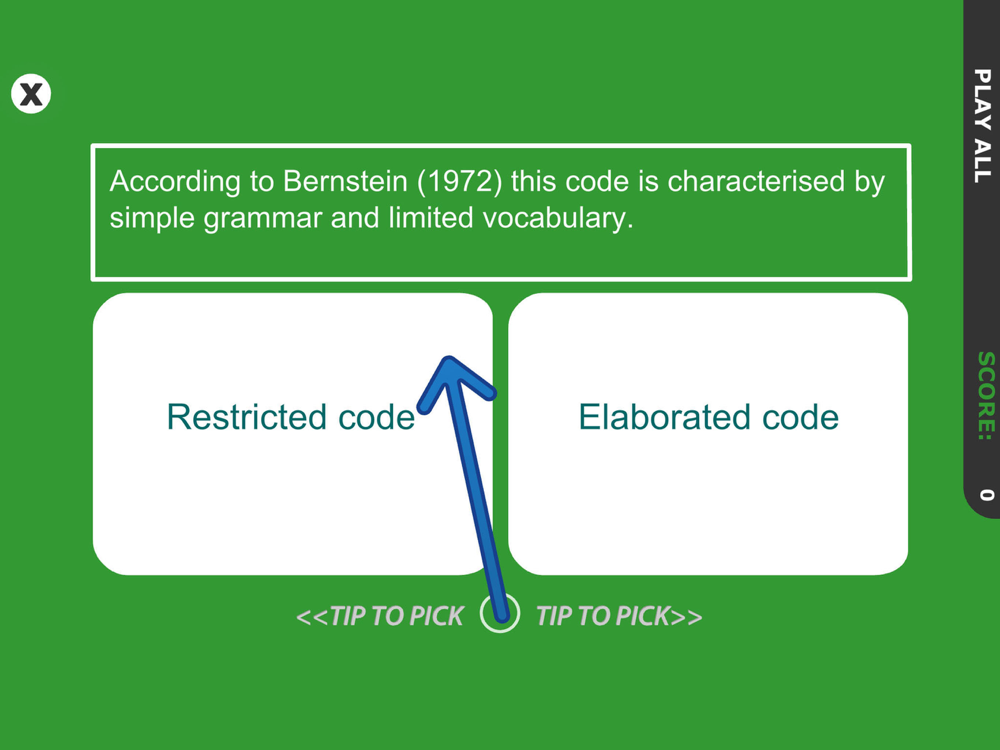 X

According to Bernstein (1972) this code is characterised by simple grammar and limited vocabulary.

Restricted code

Elaborated code

<<TIP TO PICK TIP TO PICK>>

PLAY ALL

SCORE: 0